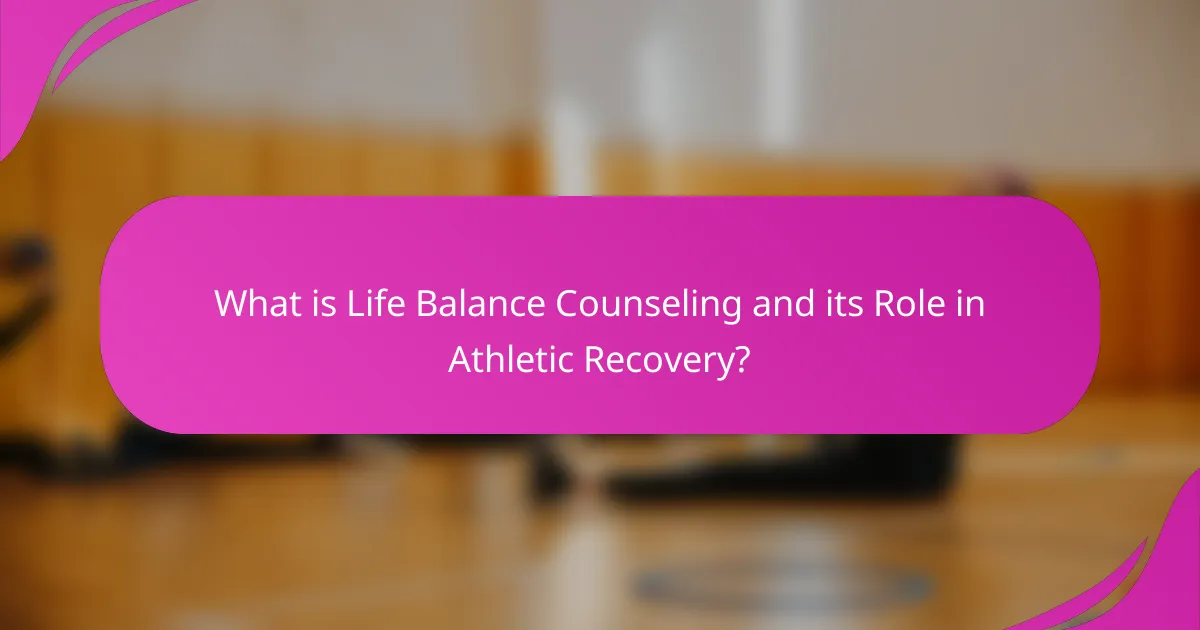 What is Life Balance Counseling and its Role in Athletic Recovery?